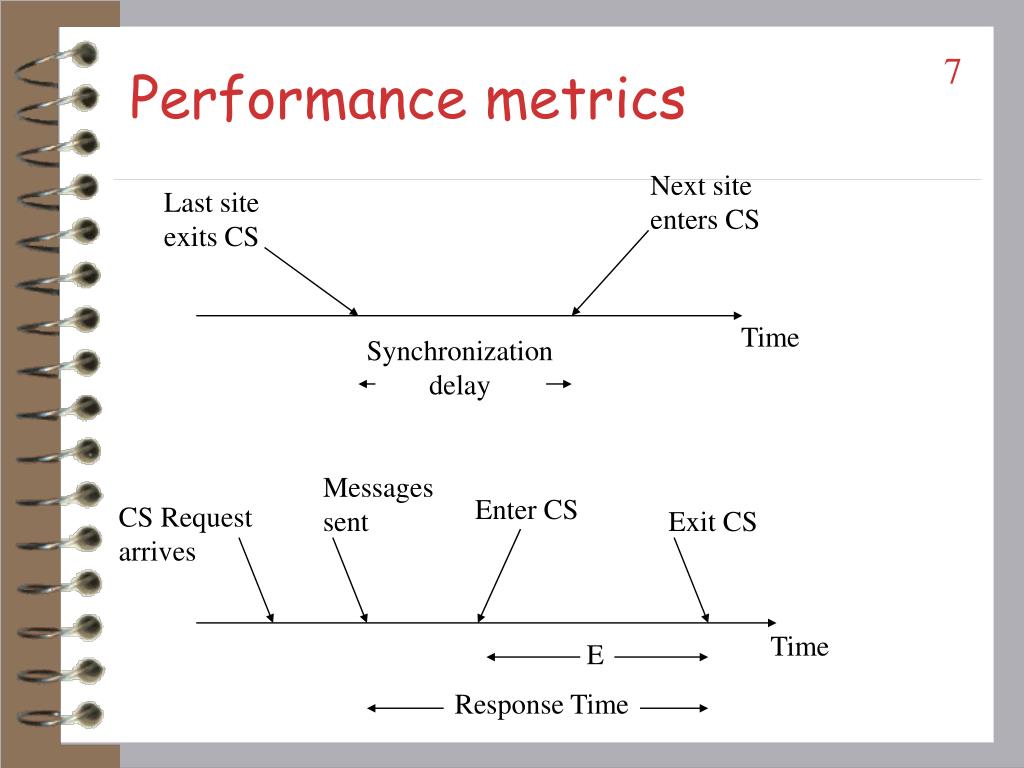 7

Performance metrics

Last site exits CS

Next site enters CS

Time

Synchronization delay

CS Request arrives

Messages sent

Enter CS

Exit CS

Time

E

Response Time